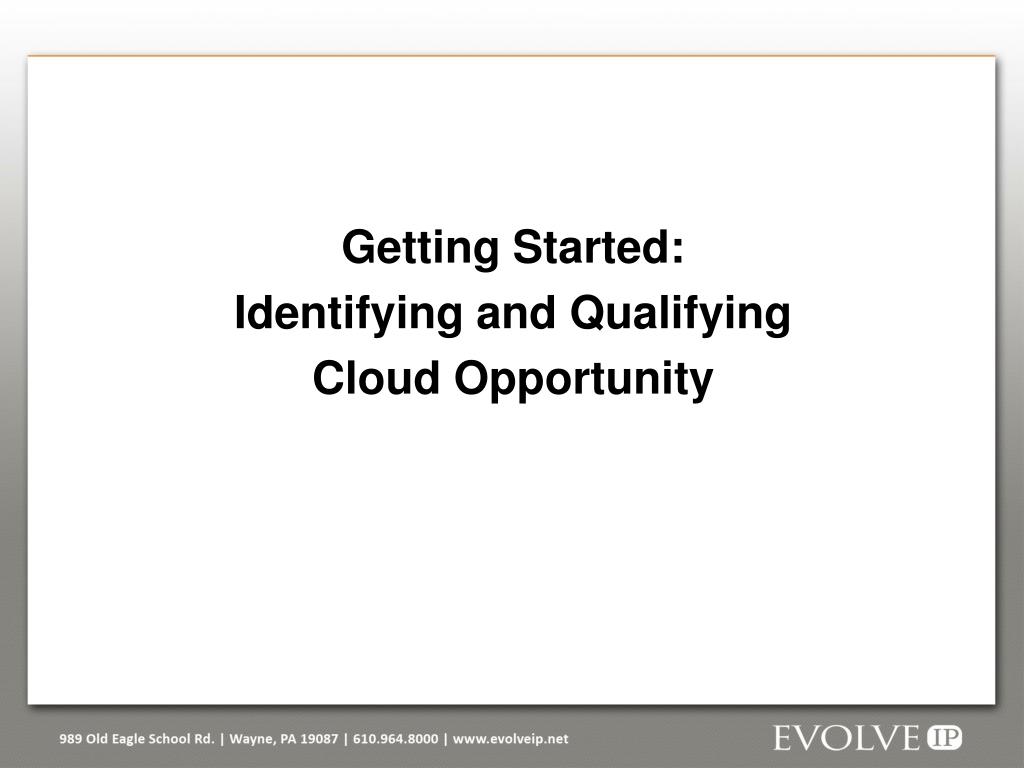 Getting Started:
Identifying and Qualifying
Cloud Opportunity

989 Old Eagle School Rd. | Wayne, PA 19087 | 610.964.8000 | www.evolveip.net

EVOLVE IP